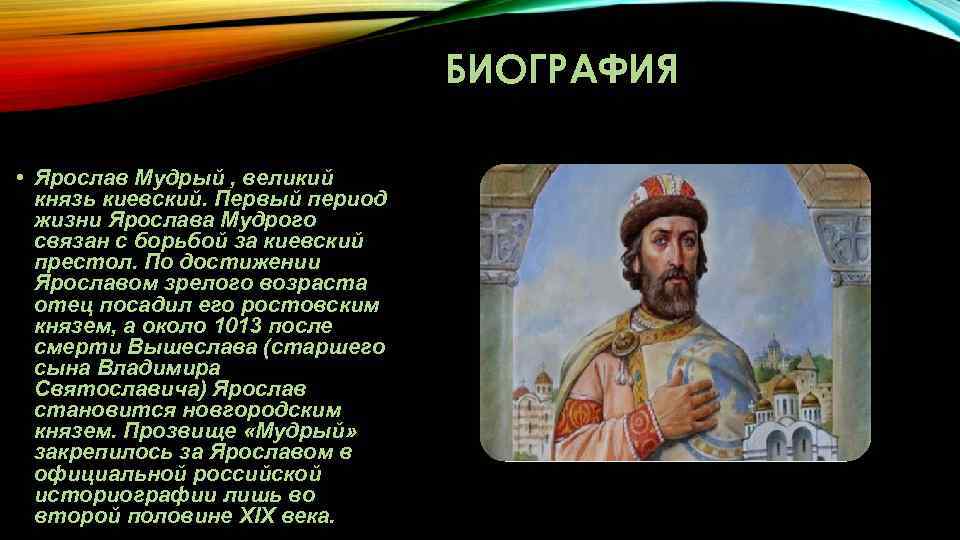 БИОГРАФИЯ

• Ярослав Мудрый , великий князь киевский. Первый период жизни Ярослава Мудрого связан с борьбой за киевский престол. По достижении Ярославом зрелого возраста отец посадил его ростовским князем, а около 1013 после смерти Вышеслава (старшего сына Владимира Святославича) Ярослав становится новгородским князем. Прозвище «Мудрый» закрепилось за Ярославом в официальной российской историографии лишь во второй половине XIX века.